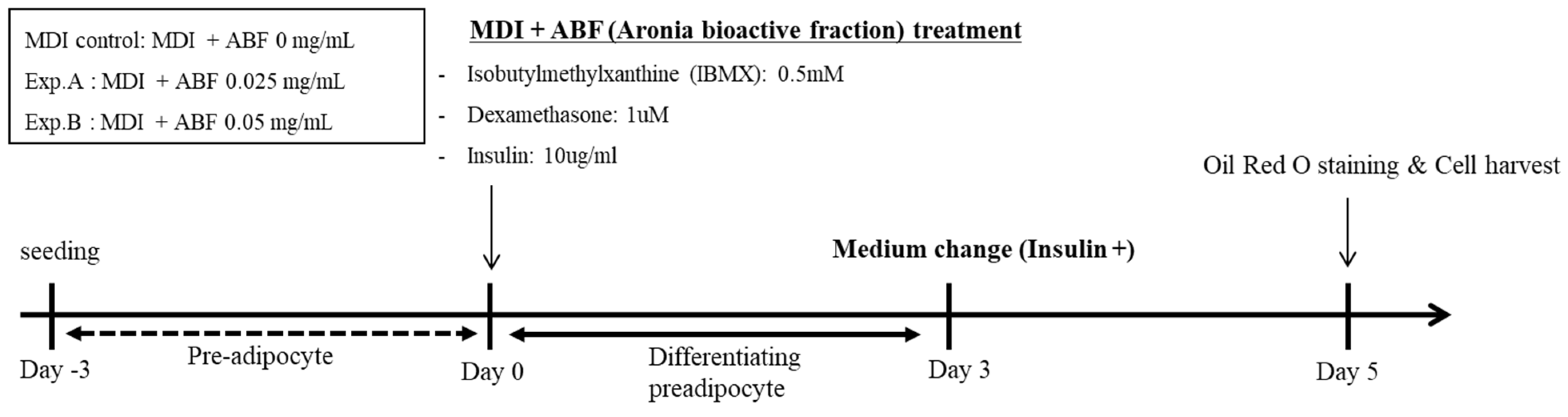 MDI control: MDI + ABF 0 mg/mL
Exp.A : MDI + ABF 0.025 mg/mL
Exp.B : MDI + ABF 0.05 mg/mL

MDI + ABF (Aronia bioactive fraction) treatment

- Isobutylmethylxanthine (IBMX): 0.5mM
- Dexamethasone: 1uM
- Insulin: 10ug/ml

Oil Red O staining & Cell harvest

seeding

Medium change (Insulin +)

Day -3

Pre-adipocyte

Day 0

Differentiating preadipocyte

Day 3

Day 5